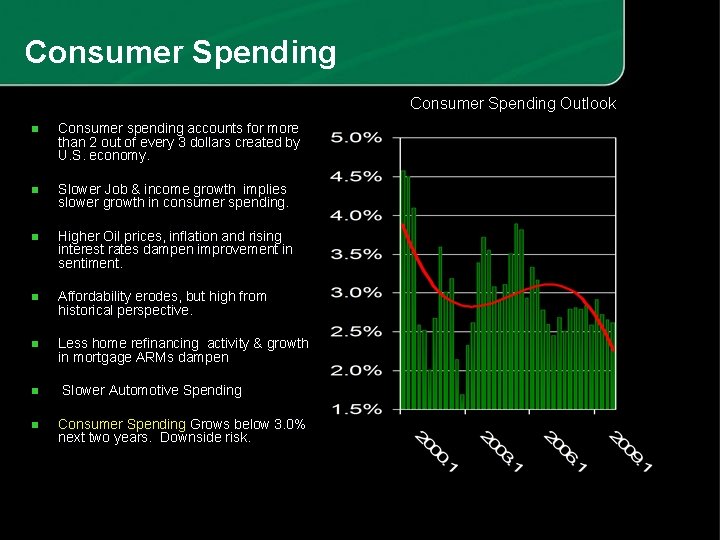 Consumer Spending

Consumer spending accounts for more than 2 out of every 3 dollars created by U.S. economy.

Slower Job & income growth implies slower growth in consumer spending.

Higher Oil prices, inflation and rising interest rates dampen improvement in sentiment.

Affordability erodes, but high from historical perspective.

Less home refinancing activity & growth in mortgage ARMs dampen

Slower Automotive Spending

Consumer Spending Grows below 3.0% next two years. Downside risk.

Consumer Spending Outlook

5.0%
4.5%
4.0%
3.5%
3.0%
2.5%
2.0%
1.5%

2000.1
2003.1
2006.1
2009.1